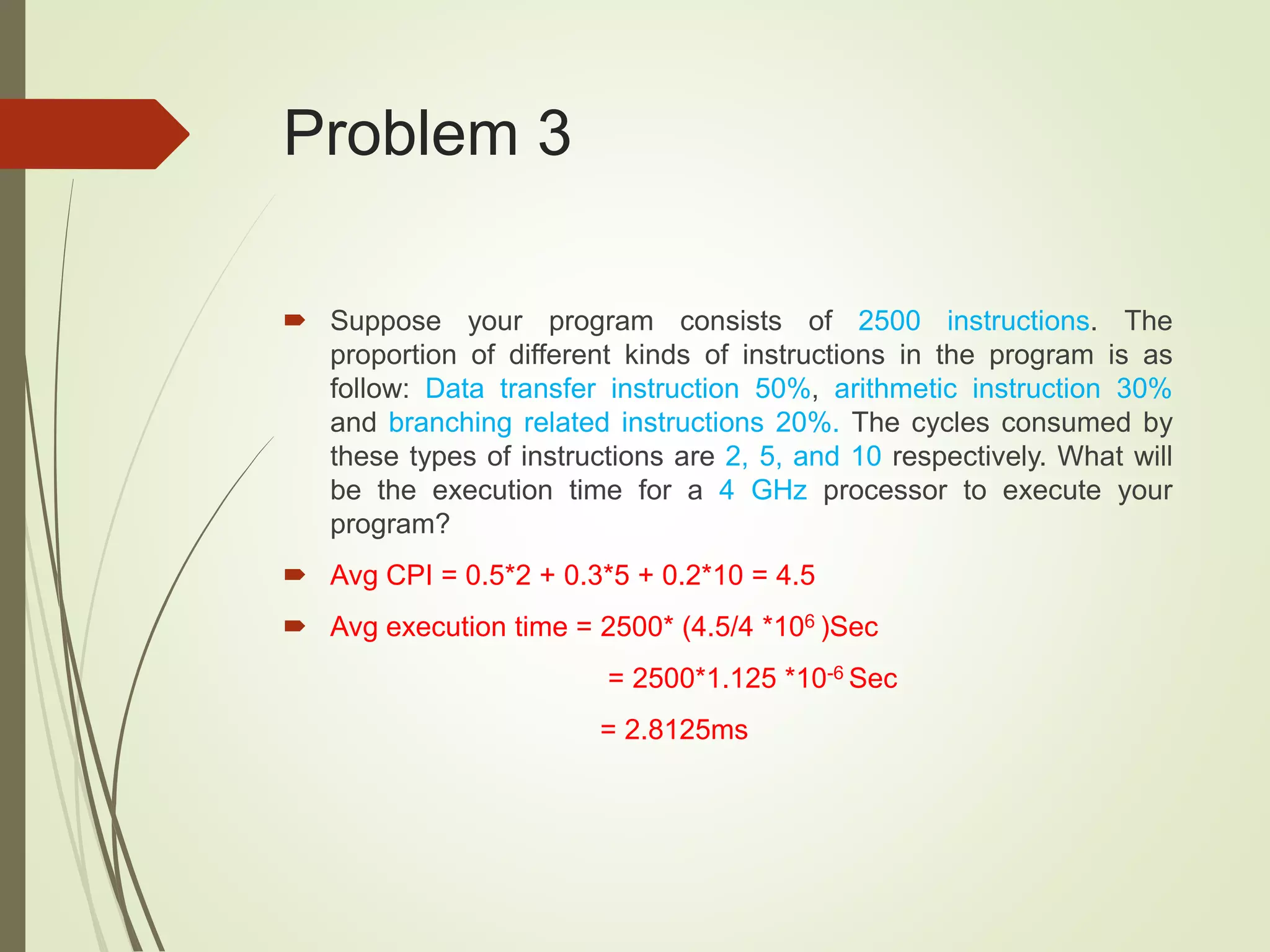 Problem 3

Suppose your program consists of 2500 instructions. The proportion of different kinds of instructions in the program is as follow: Data transfer instruction 50%, arithmetic instruction 30% and branching related instructions 20%. The cycles consumed by these types of instructions are 2, 5, and 10 respectively. What will be the execution time for a 4 GHz processor to execute your program?

Avg CPI = 0.5*2 + 0.3*5 + 0.2*10 = 4.5

Avg execution time = 2500* (4.5/4 *$10^6$ )Sec

= 2500*1.125 *$10^{-6}$ Sec

= 2.8125ms